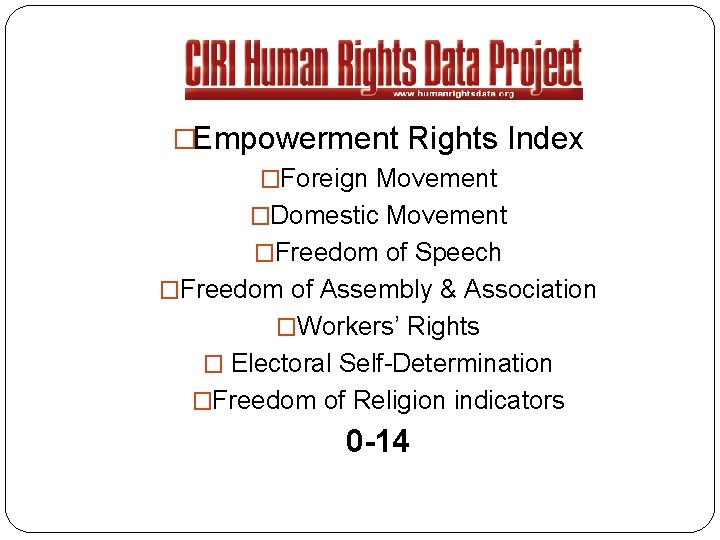 CIRI Human Rights Data Project
www.humanrightsdata.org

□Empowerment Rights Index

□Foreign Movement

□Domestic Movement

□Freedom of Speech

□Freedom of Assembly & Association

□Workers' Rights

□ Electoral Self-Determination

□Freedom of Religion indicators

0-14